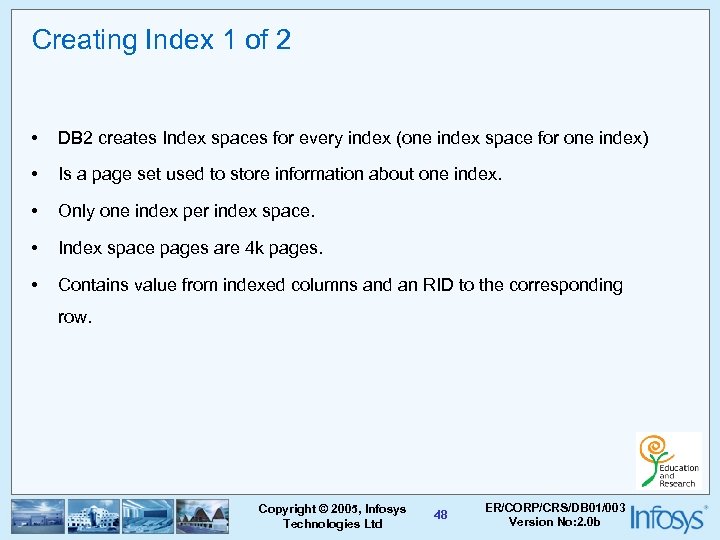 Creating Index 1 of 2

• DB2 creates Index spaces for every index (one index space for one index)

• Is a page set used to store information about one index.

• Only one index per index space.

• Index space pages are 4k pages.

• Contains value from indexed columns and an RID to the corresponding row.

Education and Research

Copyright © 2005, Infosys Technologies Ltd

48

ER/CORP/CRS/DB01/003 Version No:2.0b

Infosys®